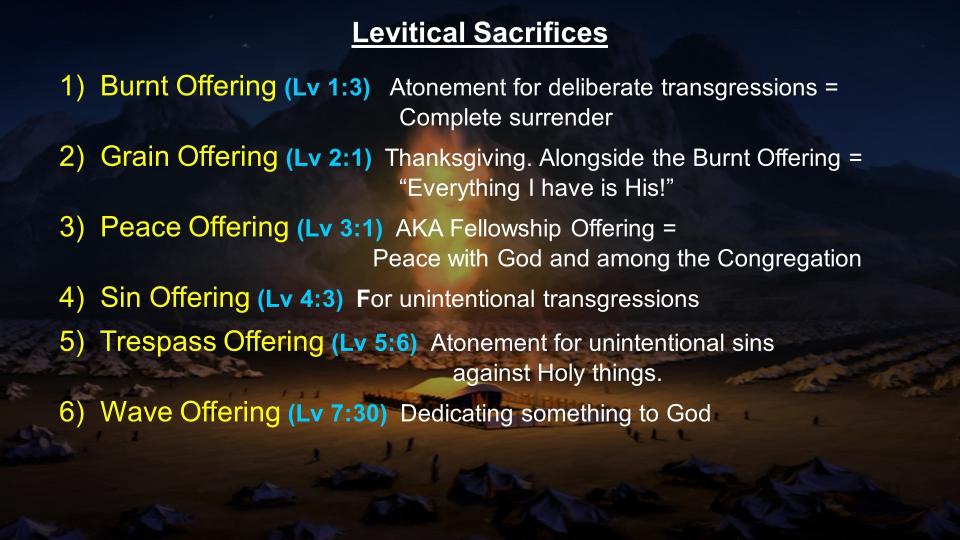 Levitical Sacrifices

1) Burnt Offering (Lv 1:3) Atonement for deliberate transgressions = Complete surrender

2) Grain Offering (Lv 2:1) Thanksgiving. Alongside the Burnt Offering = “Everything I have is His!”

3) Peace Offering (Lv 3:1) AKA Fellowship Offering = Peace with God and among the Congregation

4) Sin Offering (Lv 4:3) For unintentional transgressions

5) Trespass Offering (Lv 5:6) Atonement for unintentional sins against Holy things.

6) Wave Offering (Lv 7:30) Dedicating something to God